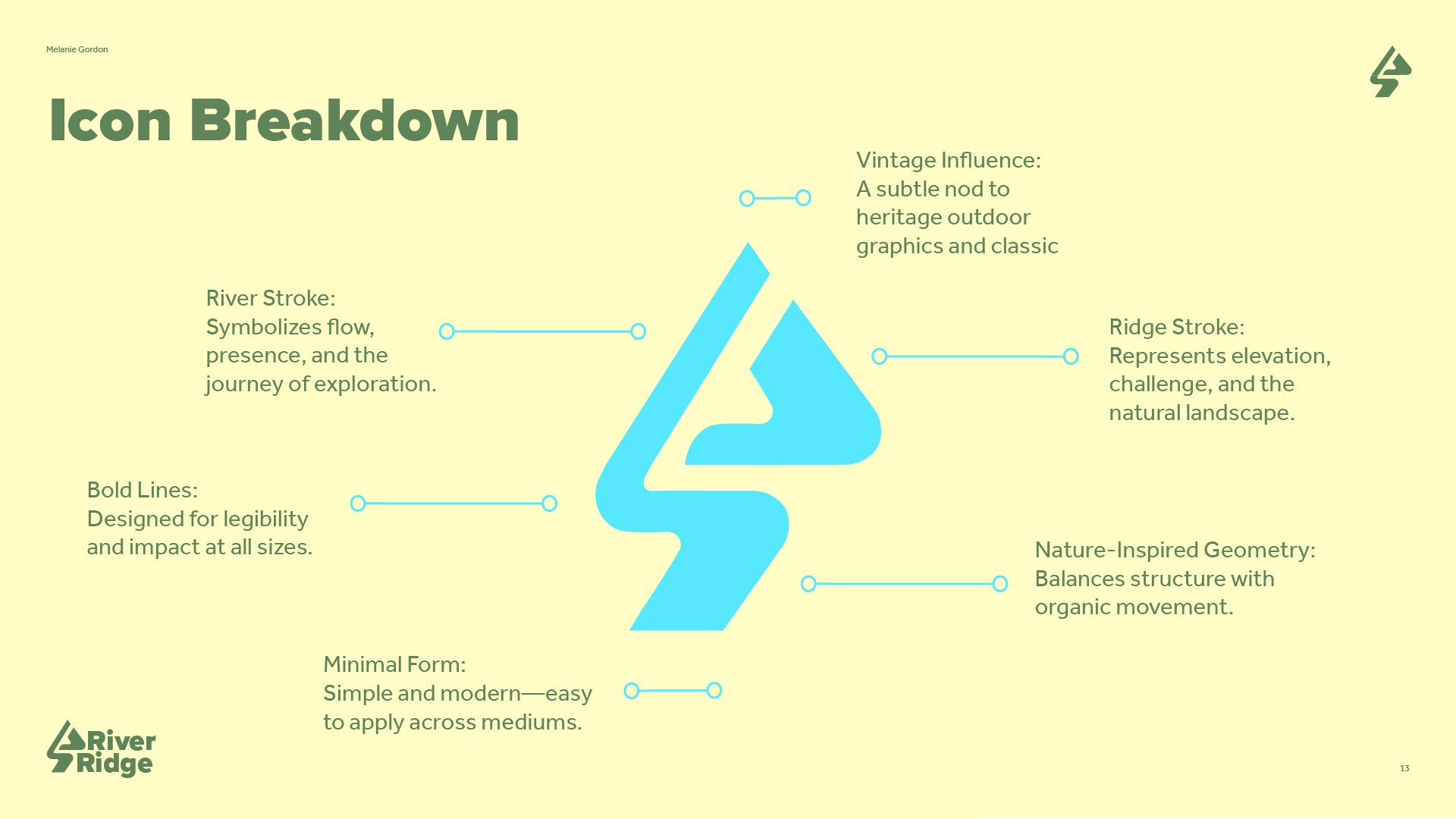 Melanie Gordon

Icon Breakdown

Vintage Influence:
A subtle nod to heritage outdoor graphics and classic

River Stroke:
Symbolizes flow, presence, and the journey of exploration.

Ridge Stroke:
Represents elevation, challenge, and the natural landscape.

Bold Lines:
Designed for legibility and impact at all sizes.

Nature-Inspired Geometry:
Balances structure with organic movement.

Minimal Form:
Simple and modern—easy to apply across mediums.

River Ridge

13